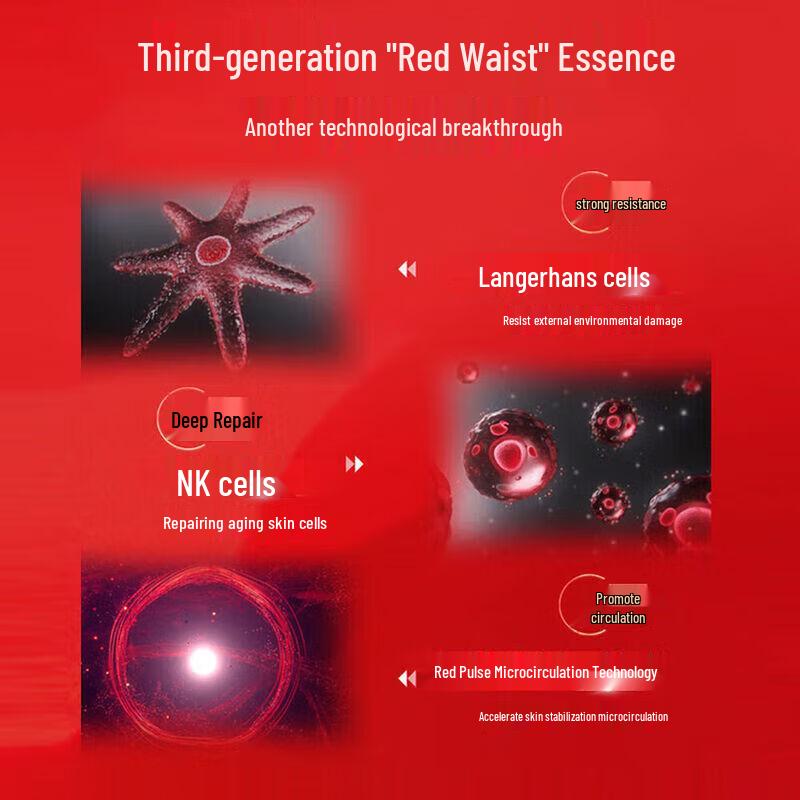 Third-generation "Red Waist" Essence

Another technological breakthrough

strong resistance

Langerhans cells

Resist external environmental damage

Deep Repair

NK cells

Repairing aging skin cells

Promote circulation

Red Pulse Microcirculation Technology

Accelerate skin stabilization microcirculation